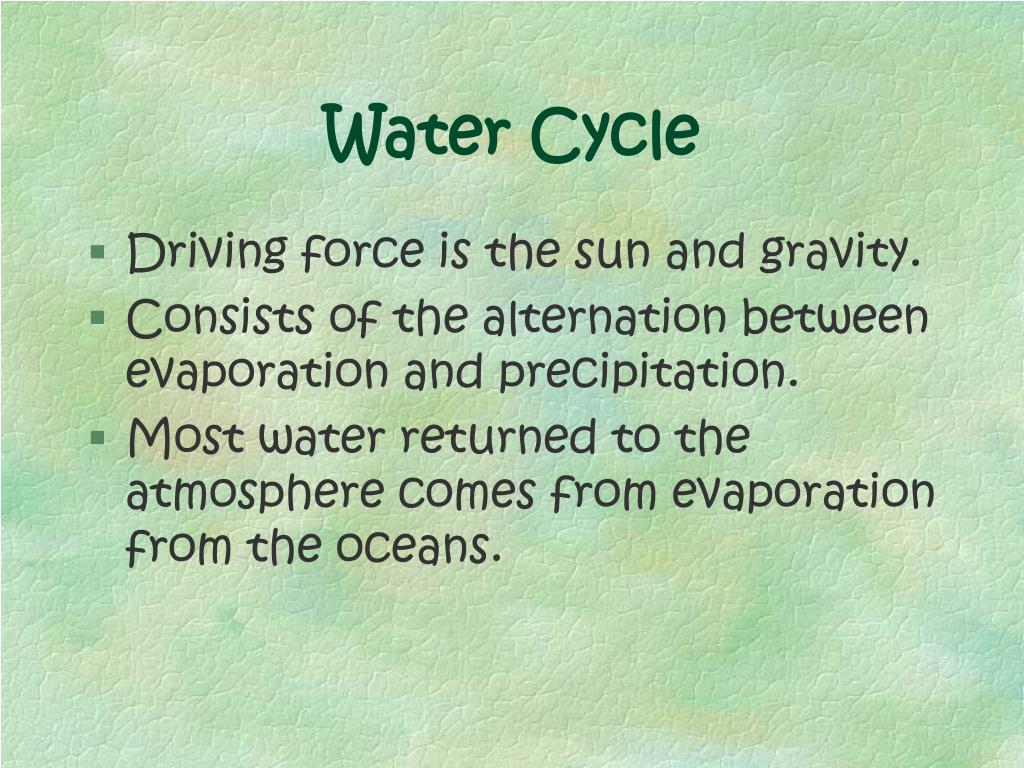 Water Cycle

- Driving force is the sun and gravity.
- Consists of the alternation between evaporation and precipitation.
- Most water returned to the atmosphere comes from evaporation from the oceans.